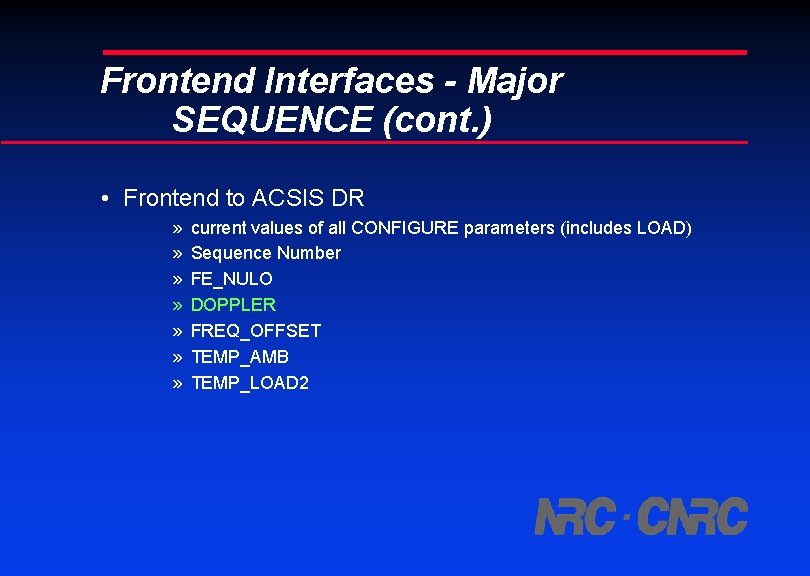 Frontend Interfaces - Major SEQUENCE (cont.)

• Frontend to ACSIS DR

» current values of all CONFIGURE parameters (includes LOAD)
» Sequence Number
» FE_NULO
» DOPPLER
» FREQ_OFFSET
» TEMP_AMB
» TEMP_LOAD2

NRC · CNRC